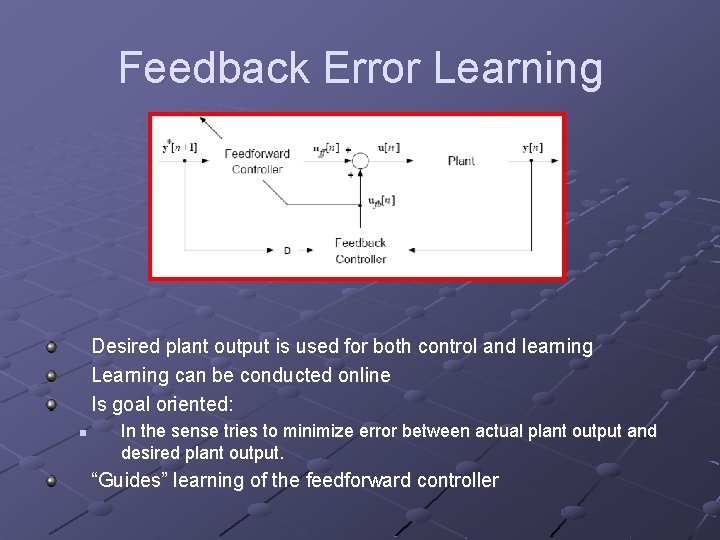 Feedback Error Learning

$y^*[n+1]$ Feedforward Controller $u_{ff}[n]$ + + $u[n]$ Plant $y[n]$ $u_{fb}[n]$ D Feedback Controller

Desired plant output is used for both control and learning

Learning can be conducted online

Is goal oriented:

In the sense tries to minimize error between actual plant output and desired plant output.

“Guides” learning of the feedforward controller